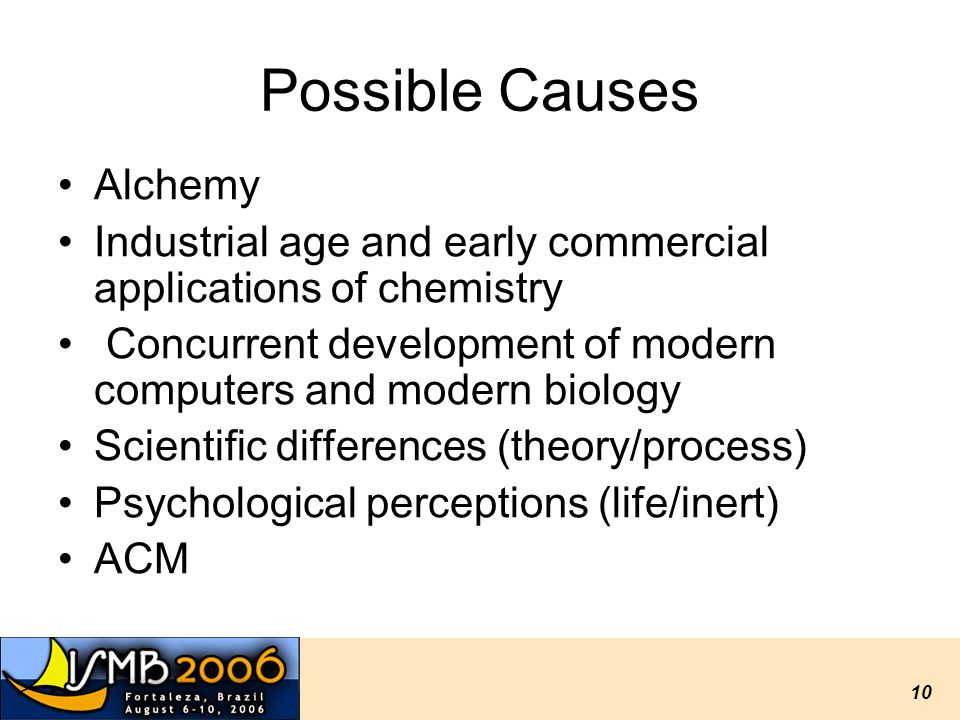 Possible Causes

• Alchemy
• Industrial age and early commercial applications of chemistry
• Concurrent development of modern computers and modern biology
• Scientific differences (theory/process)
• Psychological perceptions (life/inert)
• ACM

ISMB 2006
Fortaleza, Brazil
August 6-10, 2006

10